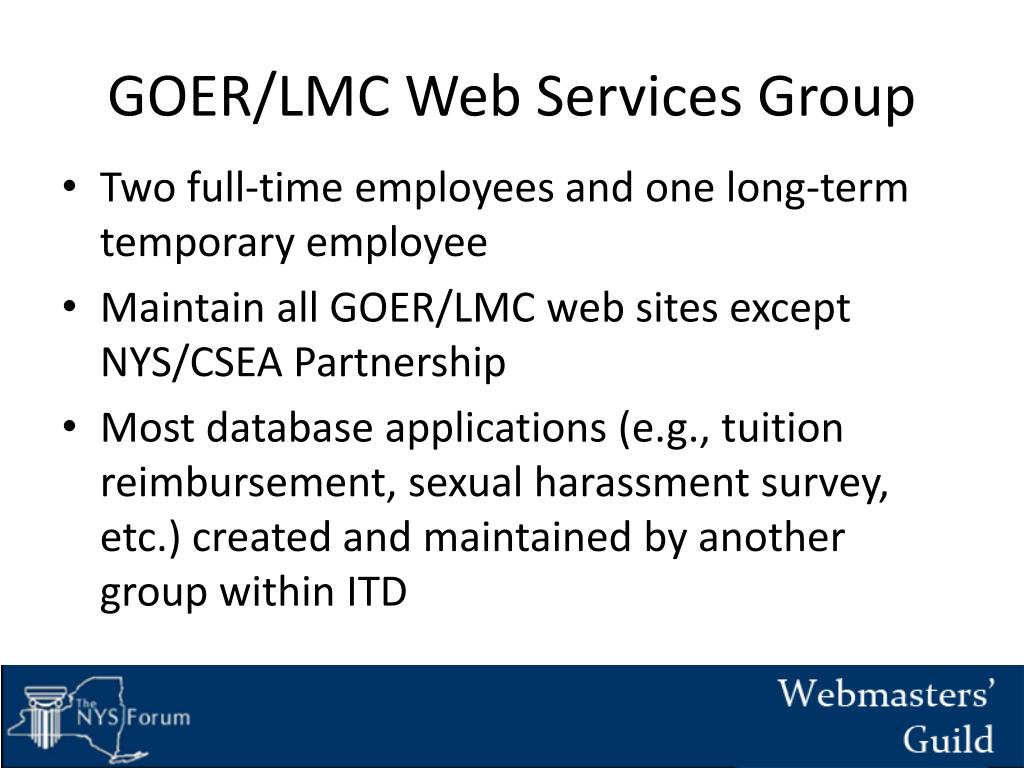 GOER/LMC Web Services Group

• Two full-time employees and one long-term temporary employee
• Maintain all GOER/LMC web sites except NYS/CSEA Partnership
• Most database applications (e.g., tuition reimbursement, sexual harassment survey, etc.) created and maintained by another group within ITD

The NYS Forum

Webmasters' Guild